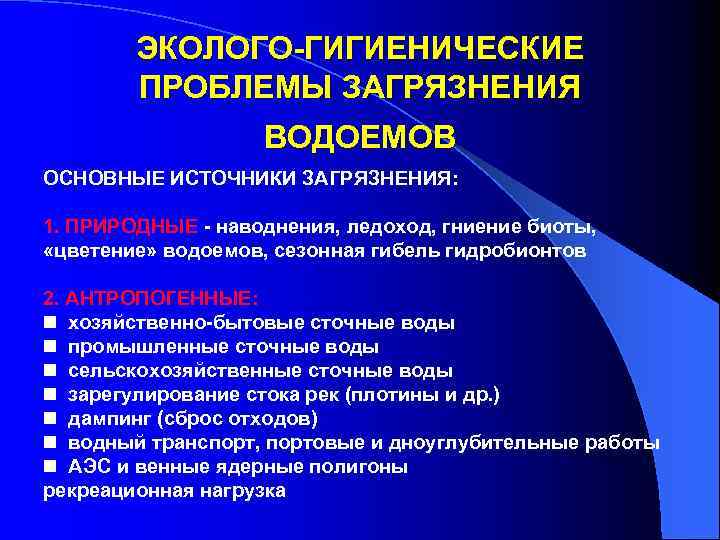 ЭКОЛОГО-ГИГИЕНИЧЕСКИЕ ПРОБЛЕМЫ ЗАГРЯЗНЕНИЯ ВОДОЕМОВ

ОСНОВНЫЕ ИСТОЧНИКИ ЗАГРЯЗНЕНИЯ:

1. ПРИРОДНЫЕ - наводнения, ледоход, гниение биоты, «цветение» водоемов, сезонная гибель гидробионтов

2. АНТРОПОГЕННЫЕ:
■ хозяйственно-бытовые сточные воды
■ промышленные сточные воды
■ сельскохозяйственные сточные воды
■ зарегулирование стока рек (плотины и др.)
■ дампинг (сброс отходов)
■ водный транспорт, портовые и дноуглубительные работы
■ АЭС и венные ядерные полигоны
рекреационная нагрузка